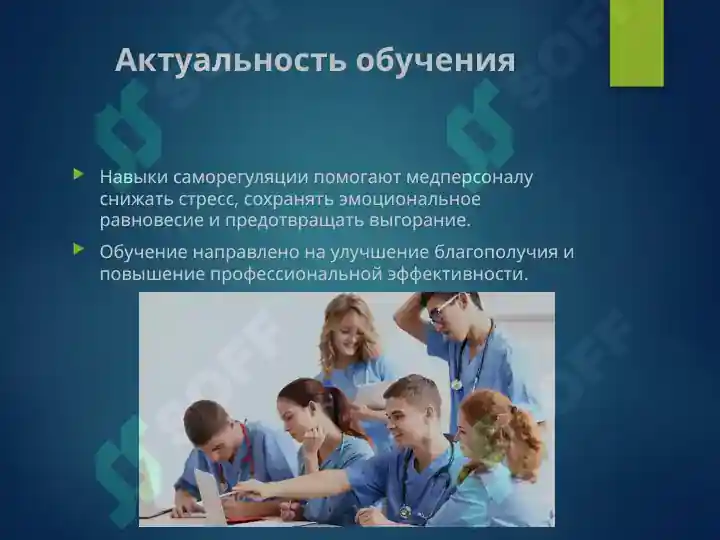 Актуальность обучения

Навыки саморегуляции помогают медперсоналу снижать стресс, сохранять эмоциональное равновесие и предотвращать выгорание.

Обучение направлено на улучшение благополучия и повышение профессиональной эффективности.

SOFF